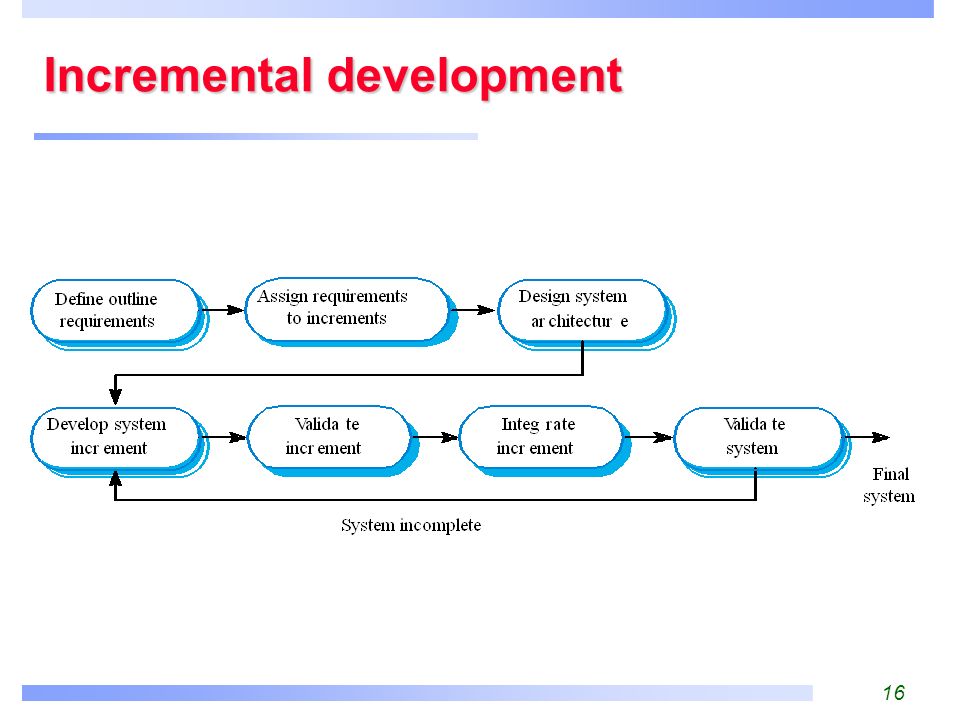 Incremental development

Define outline requirements

Assign requirements to increments

Design system ar chitectur e

Develop system incr ement

Valida te incr ement

Integ rate incr ement

Valida te system

Final system

System incomplete

16